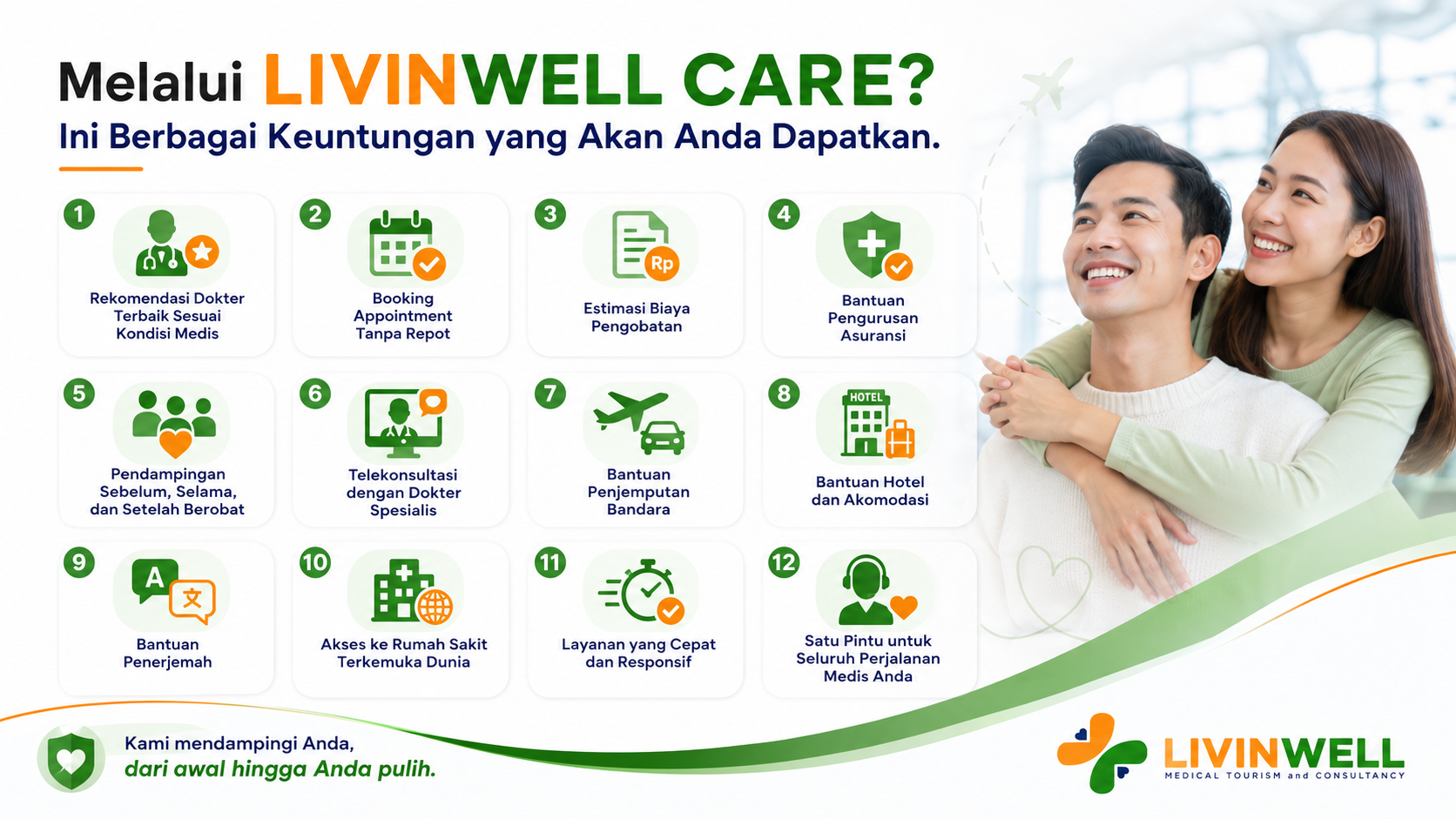 Melalui LIVINWELL CARE?
Ini Berbagai Keuntungan yang Akan Anda Dapatkan.

1
Rekomendasi Dokter Terbaik Sesuai Kondisi Medis

2
Booking Appointment Tanpa Repot

3
Rp
Estimasi Biaya Pengobatan

4
Bantuan Pengurusan Asuransi

5
Pendampingan Sebelum, Selama, dan Setelah Berobat

6
Telekonsultasi dengan Dokter Spesialis

7
Bantuan Penjemputan Bandara

8
HOTEL
Bantuan Hotel dan Akomodasi

9
A 文
Bantuan Penerjemah

10
Akses ke Rumah Sakit Terkemuka Dunia

11
Layanan yang Cepat dan Responsif

12
Satu Pintu untuk Seluruh Perjalanan Medis Anda

Kami mendampingi Anda,
dari awal hingga Anda pulih.

LIVINWELL
MEDICAL TOURISM and CONSULTANCY